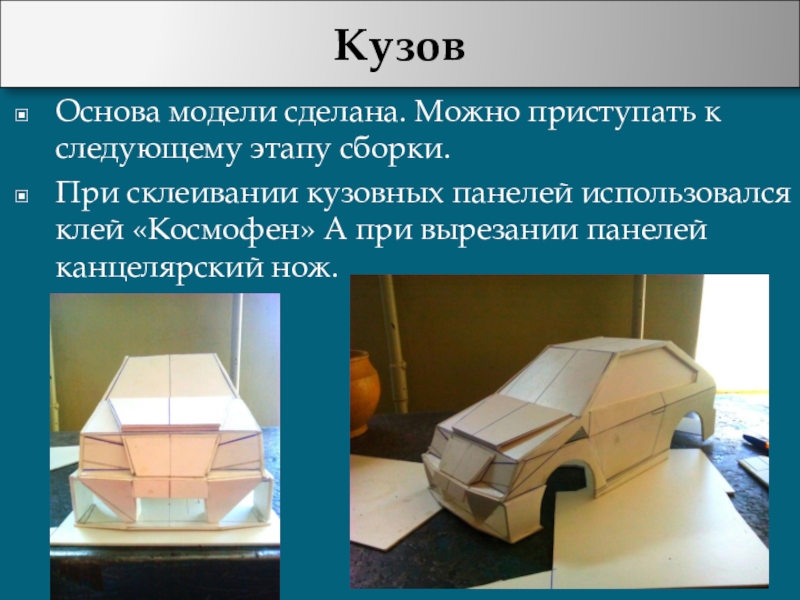 Кузов

Основа модели сделана. Можно приступать к следующему этапу сборки.

При склеивании кузовных панелей использовался клей «Космофен» А при вырезании панелей канцелярский нож.